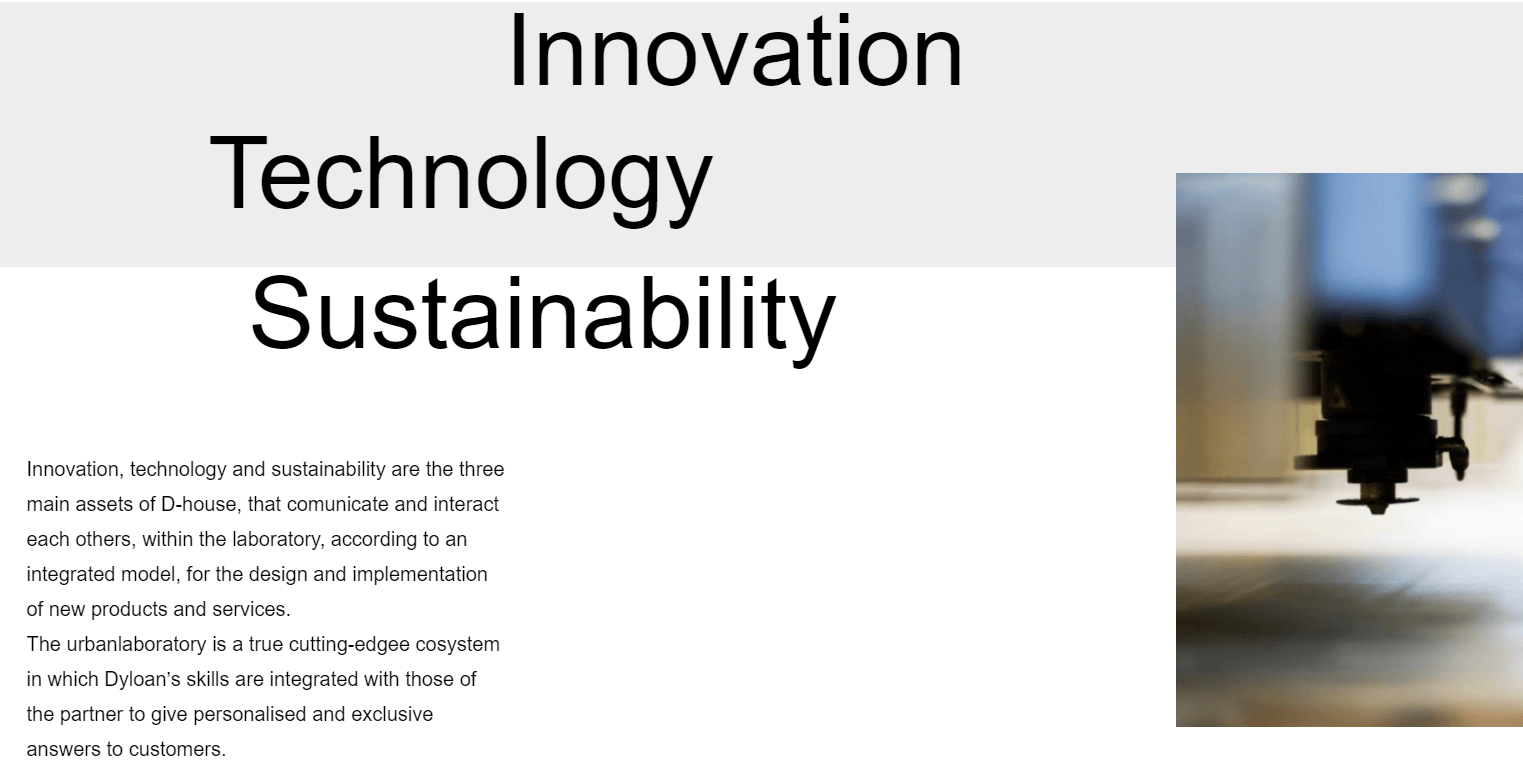 Innovation

Technology

Sustainability

Innovation, technology and sustainability are the three main assets of D-house, that comunicate and interact each others, within the laboratory, according to an integrated model, for the design and implementation of new products and services.
The urbanlaboratory is a true cutting-edgee cosystem in which Dyloan's skills are integrated with those of the partner to give personalised and exclusive answers to customers.